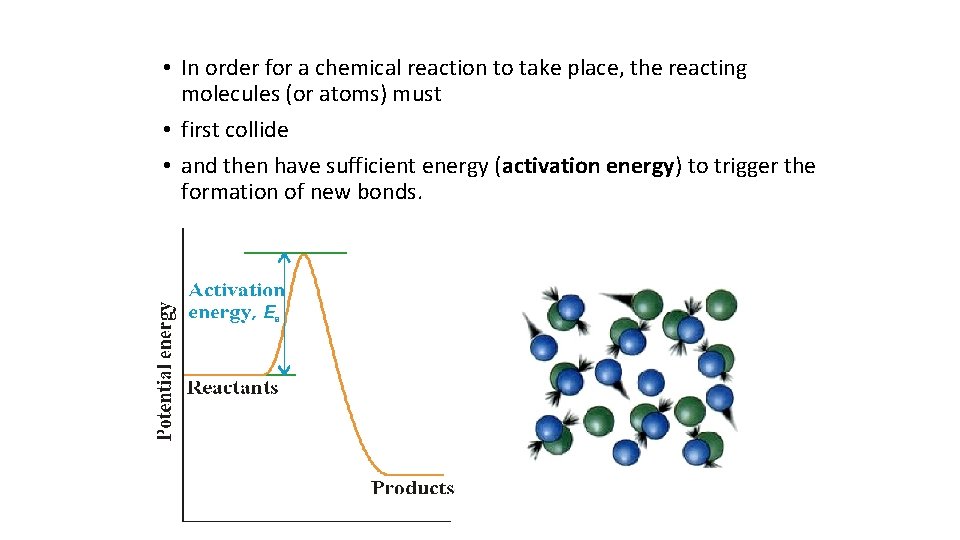 • In order for a chemical reaction to take place, the reacting molecules (or atoms) must

• first collide

• and then have sufficient energy (**activation energy**) to trigger the formation of new bonds.

Potential energy

Activation energy, $E_a$

Reactants

Products